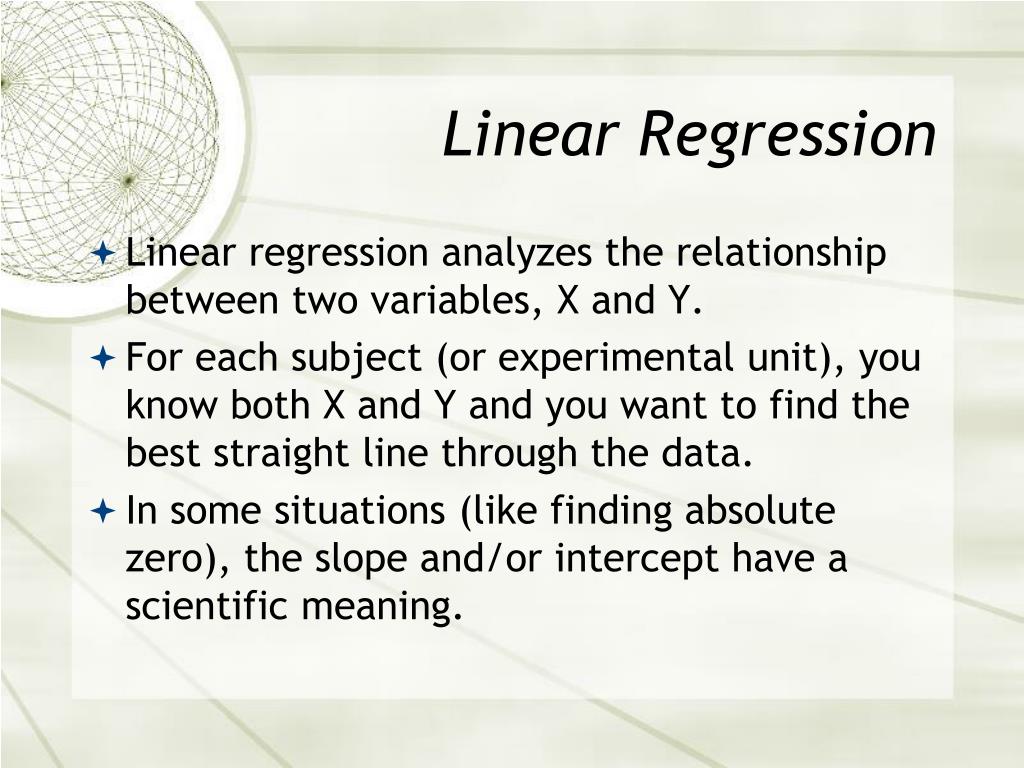 Linear Regression

Linear regression analyzes the relationship between two variables, X and Y.

For each subject (or experimental unit), you know both X and Y and you want to find the best straight line through the data.

In some situations (like finding absolute zero), the slope and/or intercept have a scientific meaning.